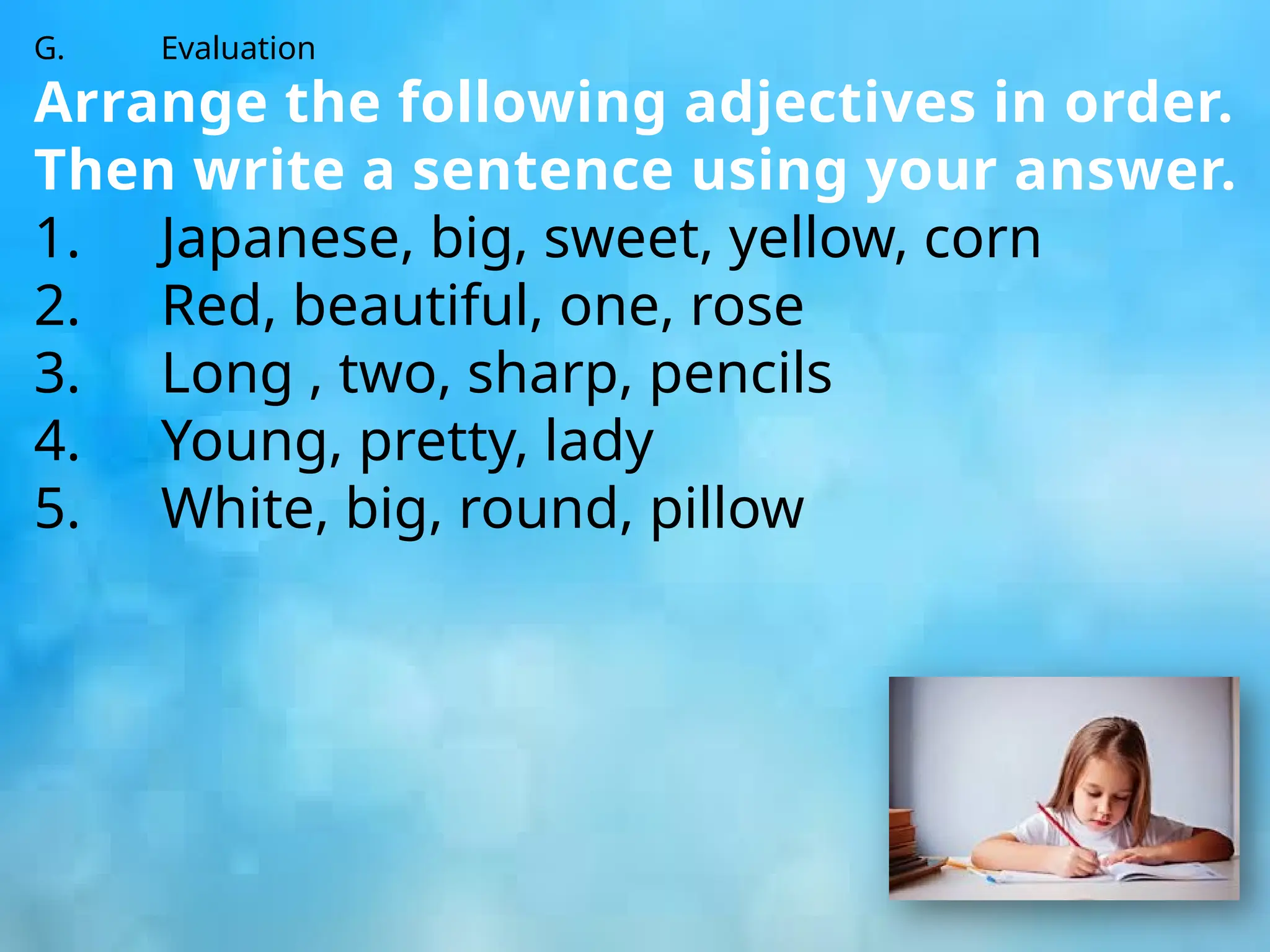 G. Evaluation

Arrange the following adjectives in order. Then write a sentence using your answer.

1. Japanese, big, sweet, yellow, corn
2. Red, beautiful, one, rose
3. Long , two, sharp, pencils
4. Young, pretty, lady
5. White, big, round, pillow